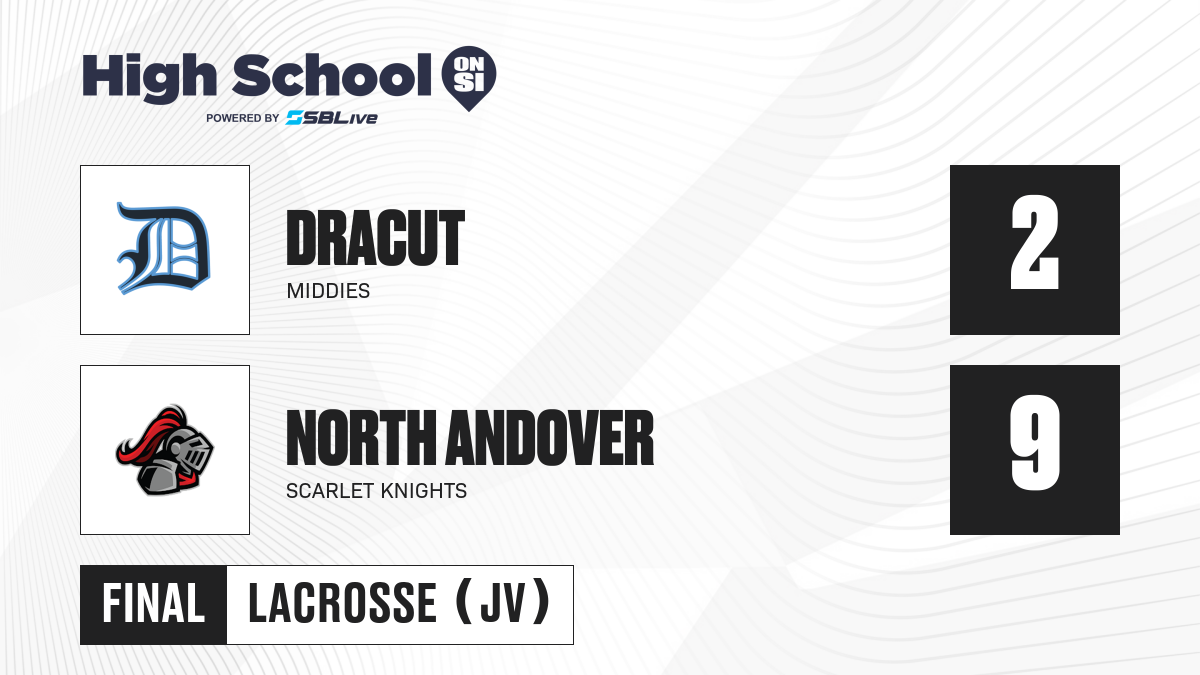 High School ON SI
POWERED BY SBLive

D

DRACUT
MIDDIES

2

NORTH ANDOVER
SCARLET KNIGHTS

9

FINAL LACROSSE (JV)